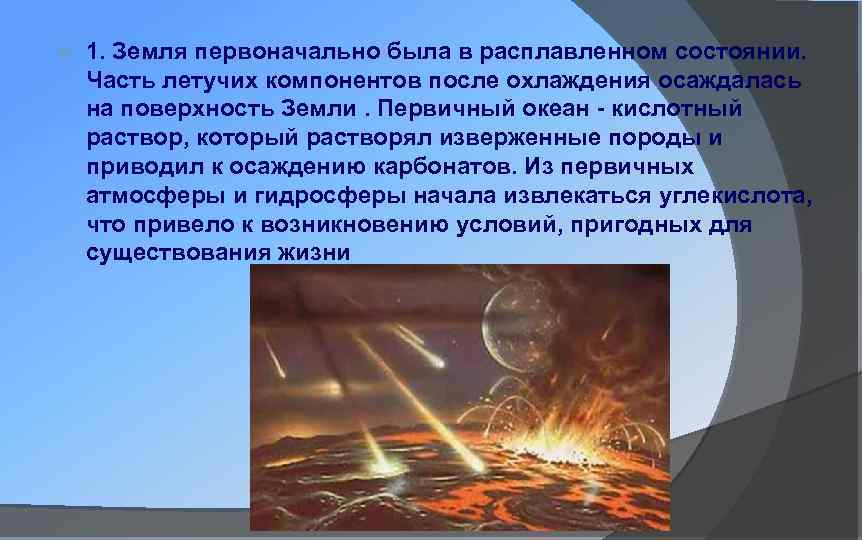 1. Земля первоначально была в расплавленном состоянии. Часть летучих компонентов после охлаждения осаждалась на поверхность Земли . Первичный океан - кислотный раствор, который растворял изверженные породы и приводил к осаждению карбонатов. Из первичных атмосферы и гидросферы начала извлекаться углекислота, что привело к возникновению условий, пригодных для существования жизни